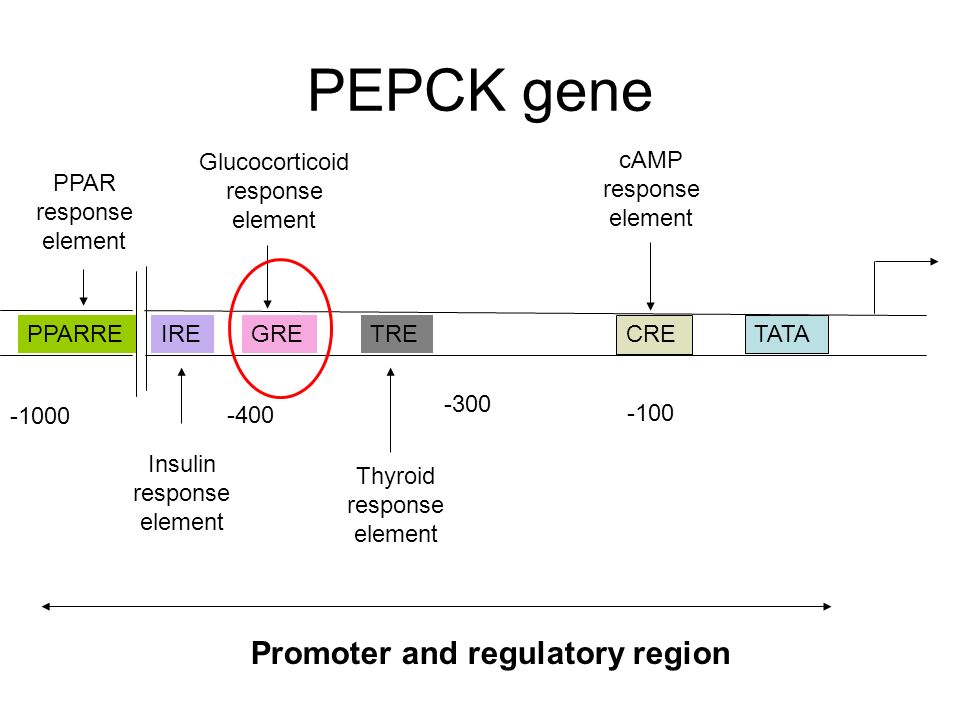 PEPCK gene

PPAR response element

Glucocorticoid response element

cAMP response element

PPARRE

IRE

GRE

TRE

CRE

TATA

-1000

-400

-300

-100

Insulin response element

Thyroid response element

Promoter and regulatory region